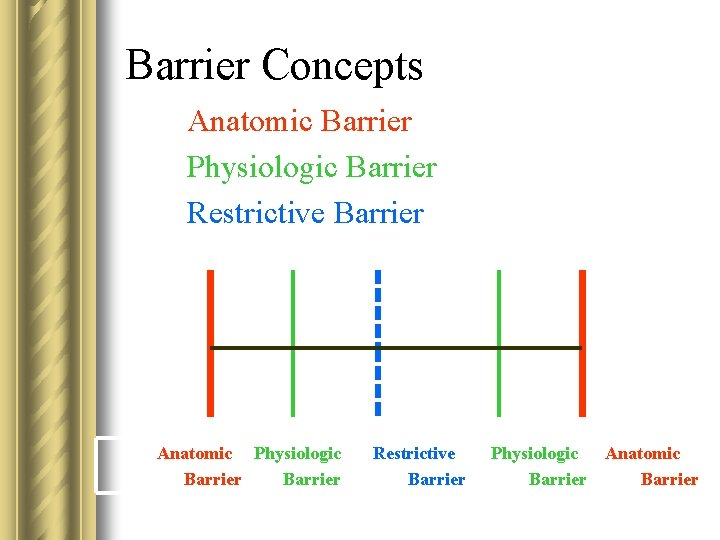 Barrier Concepts

Anatomic Barrier

Physiologic Barrier

Restrictive Barrier

Anatomic Barrier

Physiologic Barrier

Restrictive Barrier

Physiologic Barrier

Anatomic Barrier